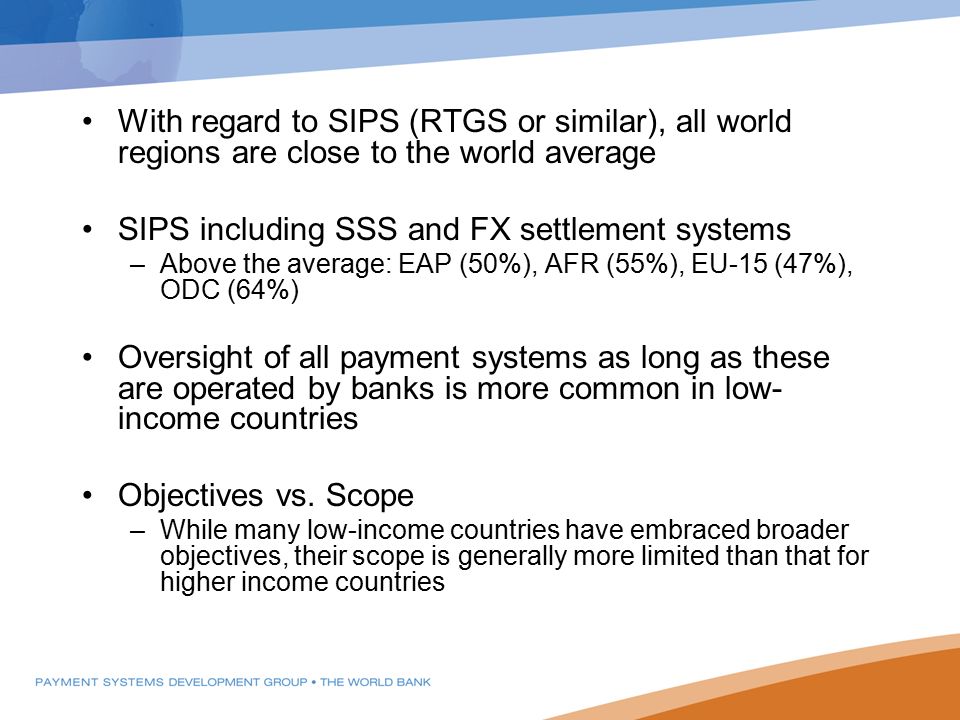 • With regard to SIPS (RTGS or similar), all world regions are close to the world average

• SIPS including SSS and FX settlement systems
– Above the average: EAP (50%), AFR (55%), EU-15 (47%), ODC (64%)

• Oversight of all payment systems as long as these are operated by banks is more common in low-income countries

• Objectives vs. Scope
– While many low-income countries have embraced broader objectives, their scope is generally more limited than that for higher income countries

PAYMENT SYSTEMS DEVELOPMENT GROUP • THE WORLD BANK